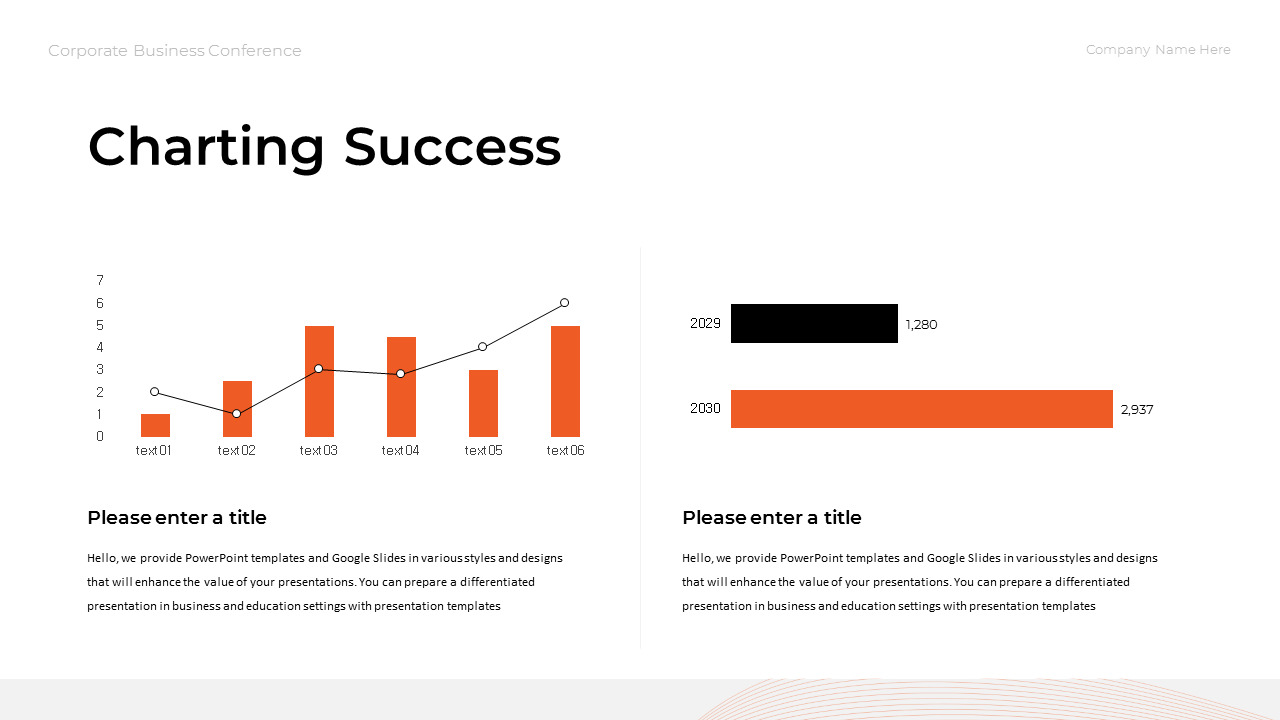 Corporate Business Conference

Company Name Here

Charting Success

7
6
5
4
3
2
1
0

text 01 text 02 text 03 text 04 text 05 text 06

2029 1,280

2030 2,937

Please enter a title

Hello, we provide PowerPoint templates and Google Slides in various styles and designs that will enhance the value of your presentations. You can prepare a differentiated presentation in business and education settings with presentation templates

Please enter a title

Hello, we provide PowerPoint templates and Google Slides in various styles and designs that will enhance the value of your presentations. You can prepare a differentiated presentation in business and education settings with presentation templates